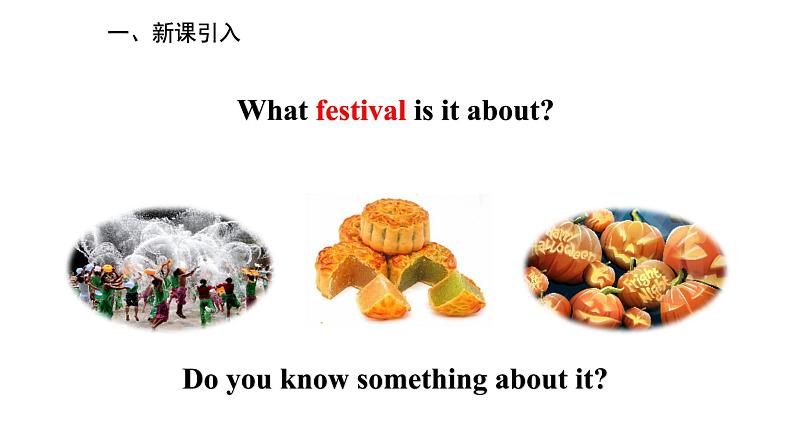 一、新课引入

What festival is it about?

Happy Halloween

Fright Night

Do you know something about it?